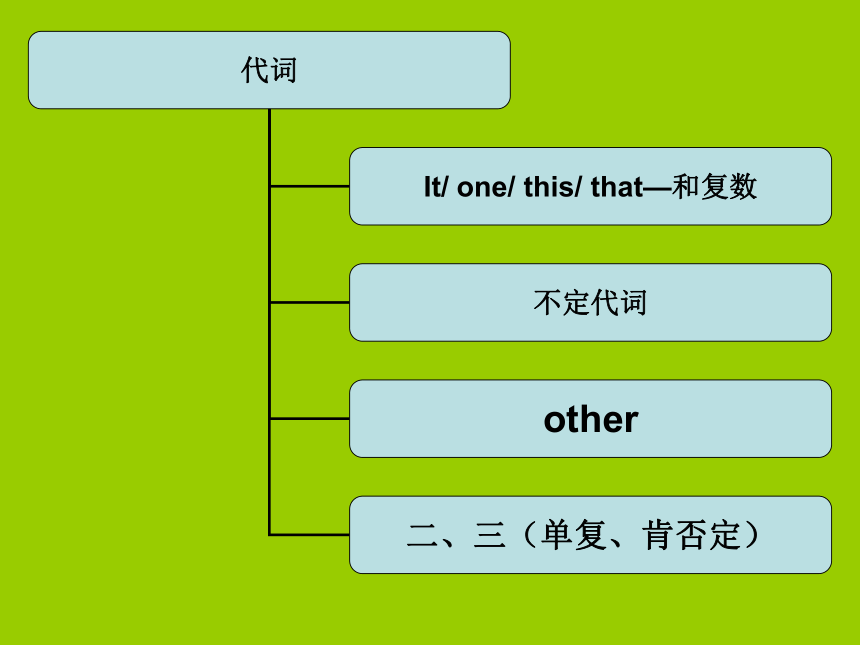 代词

It/ one/ this/ that—和复数

不定代词

other

二、三（单复、肯否定）